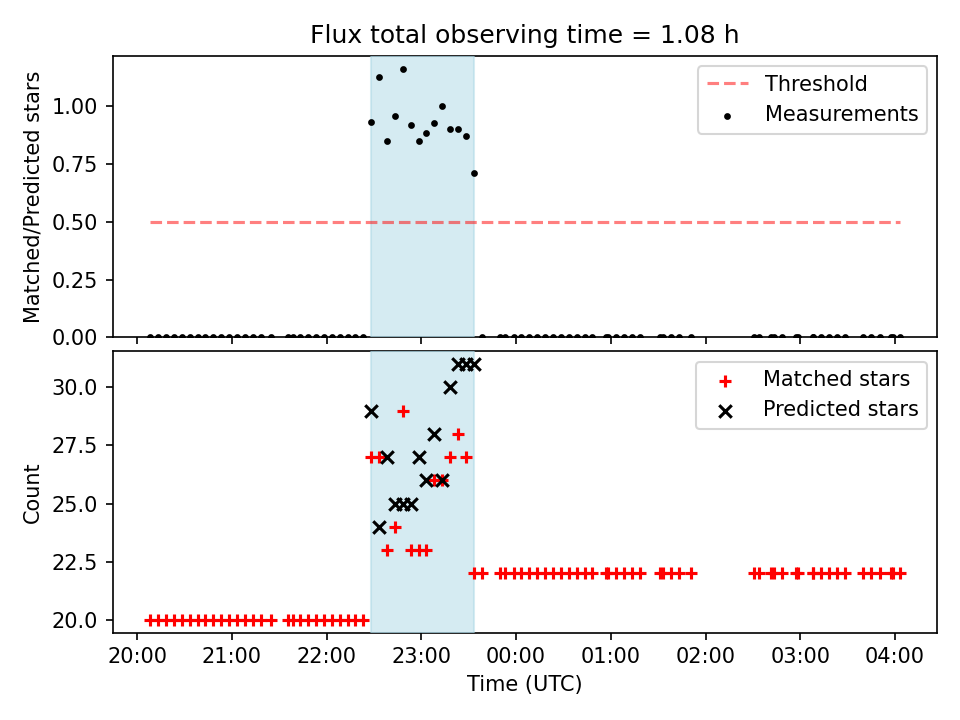 Flux total observing time = 1.08 h

Matched/Predicted stars

1.00
0.75
0.50
0.25
0.00

Threshold
Measurements

Count

30.0
27.5
25.0
22.5
20.0

Matched stars
Predicted stars

20:00 21:00 22:00 23:00 00:00 01:00 02:00 03:00 04:00

Time (UTC)